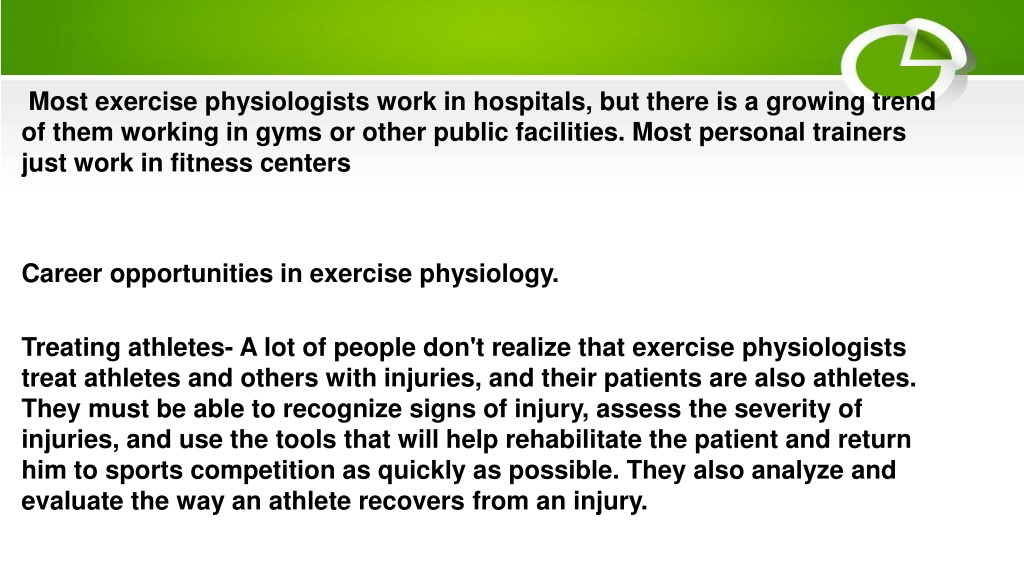 Most exercise physiologists work in hospitals, but there is a growing trend of them working in gyms or other public facilities. Most personal trainers just work in fitness centers

Career opportunities in exercise physiology.

Treating athletes- A lot of people don't realize that exercise physiologists treat athletes and others with injuries, and their patients are also athletes. They must be able to recognize signs of injury, assess the severity of injuries, and use the tools that will help rehabilitate the patient and return him to sports competition as quickly as possible. They also analyze and evaluate the way an athlete recovers from an injury.